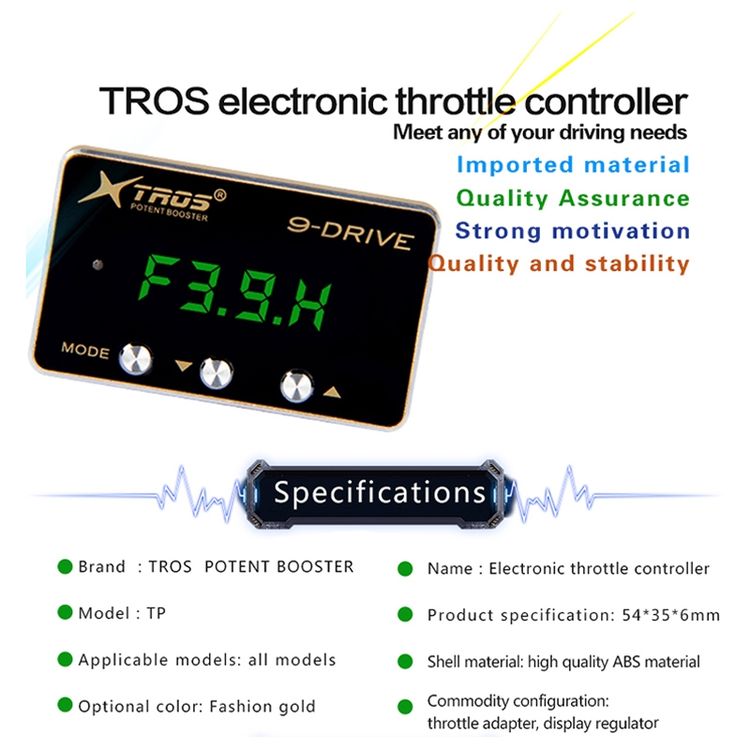 TROS electronic throttle controller
Meet any of your driving needs
Imported material
Quality Assurance
Strong motivation
Quality and stability

TROS®
POTENT BOOSTER
9-DRIVE
F3.9.H
MODE

Specifications

Brand : TROS POTENT BOOSTER

Model : TP

Applicable models: all models

Optional color: Fashion gold

Name : Electronic throttle controller

Product specification: 54*35*6mm

Shell material: high quality ABS material

Commodity configuration: throttle adapter, display regulator